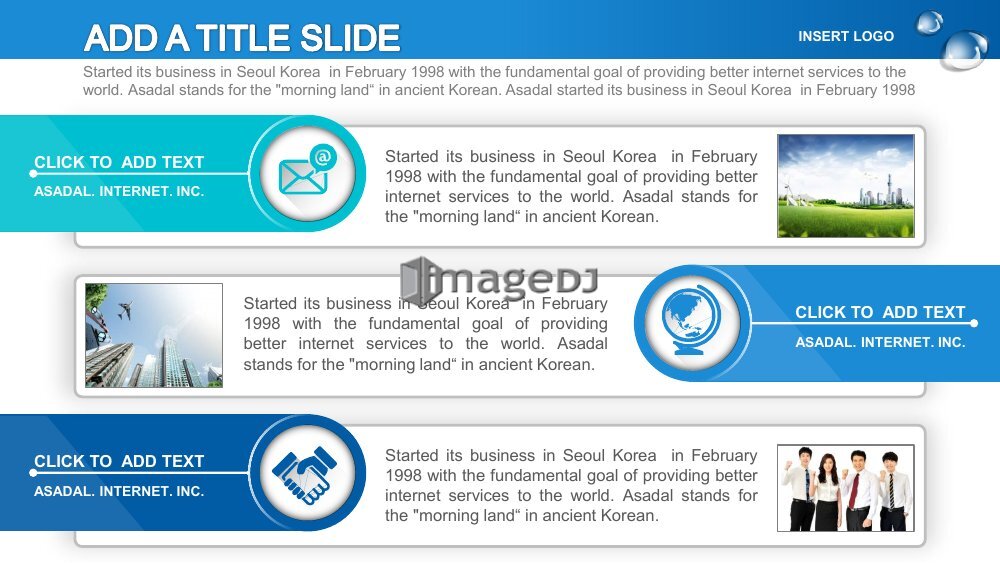 ADD A TITLE SLIDE

INSERT LOGO

Started its business in Seoul Korea in February 1998 with the fundamental goal of providing better internet services to the world. Asadal stands for the "morning land“ in ancient Korean. Asadal started its business in Seoul Korea in February 1998

CLICK TO ADD TEXT
ASADAL. INTERNET. INC.

Started its business in Seoul Korea in February 1998 with the fundamental goal of providing better internet services to the world. Asadal stands for the "morning land“ in ancient Korean.

imageDJ

Started its business in Seoul Korea in February 1998 with the fundamental goal of providing better internet services to the world. Asadal stands for the "morning land“ in ancient Korean.

CLICK TO ADD TEXT
ASADAL. INTERNET. INC.

CLICK TO ADD TEXT
ASADAL. INTERNET. INC.

Started its business in Seoul Korea in February 1998 with the fundamental goal of providing better internet services to the world. Asadal stands for the "morning land“ in ancient Korean.